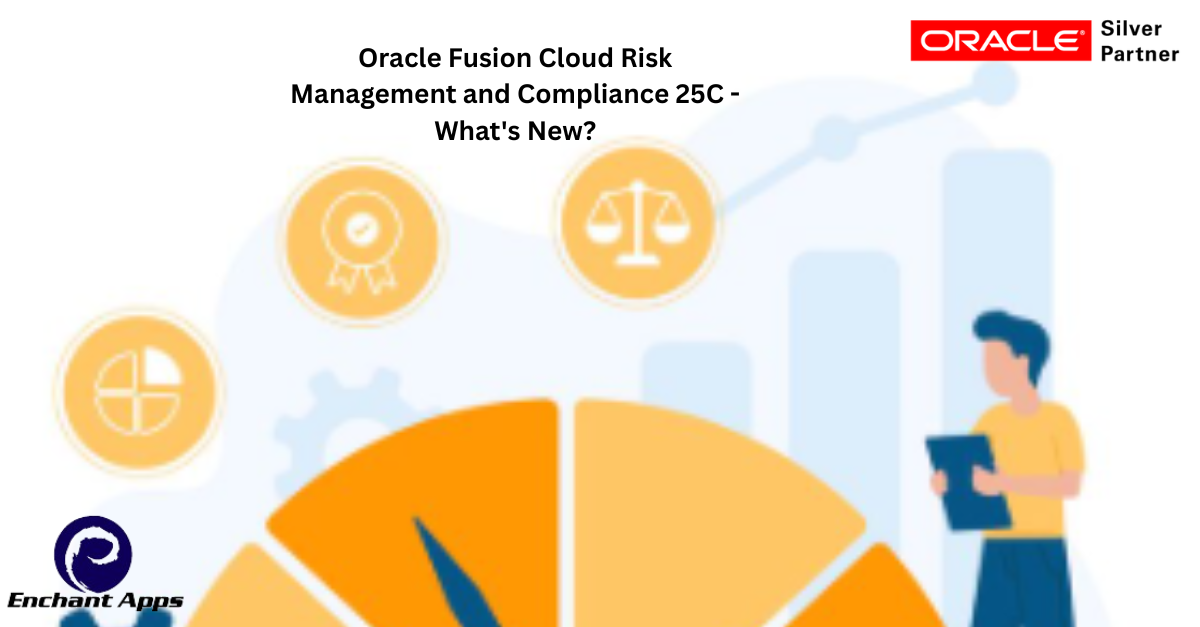 Oracle Fusion Cloud Risk Management and Compliance 25C - What's New?

ORACLE Silver Partner

Enchant Apps